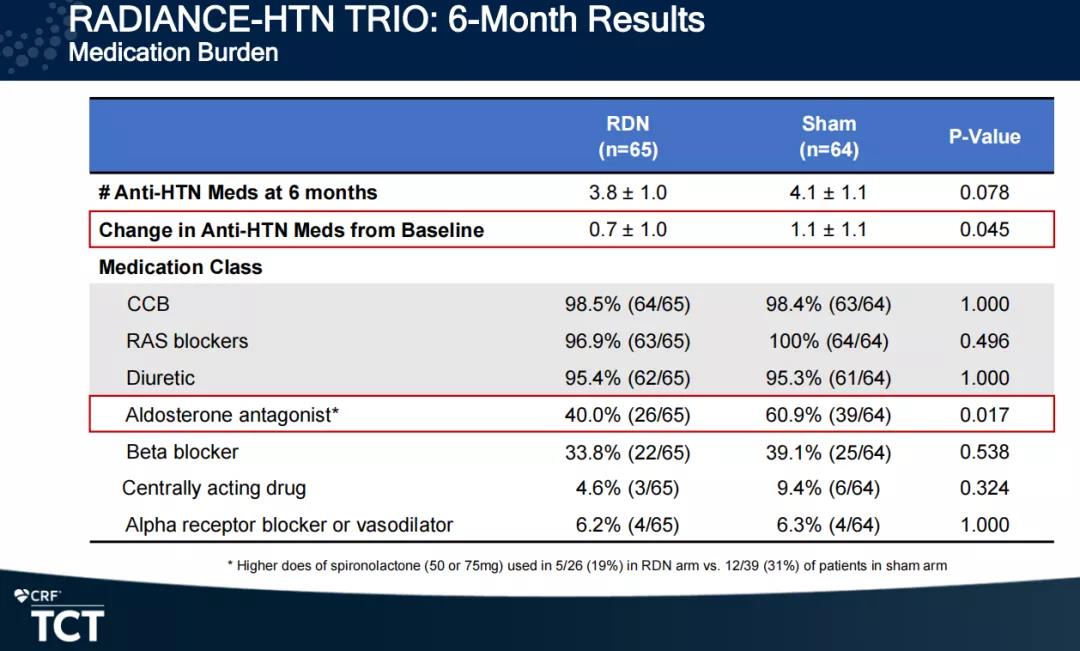 RADIANCE-HTN TRIO: 6-Month Results
Medication Burden

| | RDN (n=65) | Sham (n=64) | P-Value |
|---|---|---|---|
| # Anti-HTN Meds at 6 months | 3.8 ± 1.0 | 4.1 ± 1.1 | 0.078 |
| Change in Anti-HTN Meds from Baseline | 0.7 ± 1.0 | 1.1 ± 1.1 | 0.045 |
| Medication Class | | | |
| CCB | 98.5% (64/65) | 98.4% (63/64) | 1.000 |
| RAS blockers | 96.9% (63/65) | 100% (64/64) | 0.496 |
| Diuretic | 95.4% (62/65) | 95.3% (61/64) | 1.000 |
| Aldosterone antagonist* | 40.0% (26/65) | 60.9% (39/64) | 0.017 |
| Beta blocker | 33.8% (22/65) | 39.1% (25/64) | 0.538 |
| Centrally acting drug | 4.6% (3/65) | 9.4% (6/64) | 0.324 |
| Alpha receptor blocker or vasodilator | 6.2% (4/65) | 6.3% (4/64) | 1.000 |

* Higher does of spironolactone (50 or 75mg) used in 5/26 (19%) in RDN arm vs. 12/39 (31%) of patients in sham arm

CRF
TCT